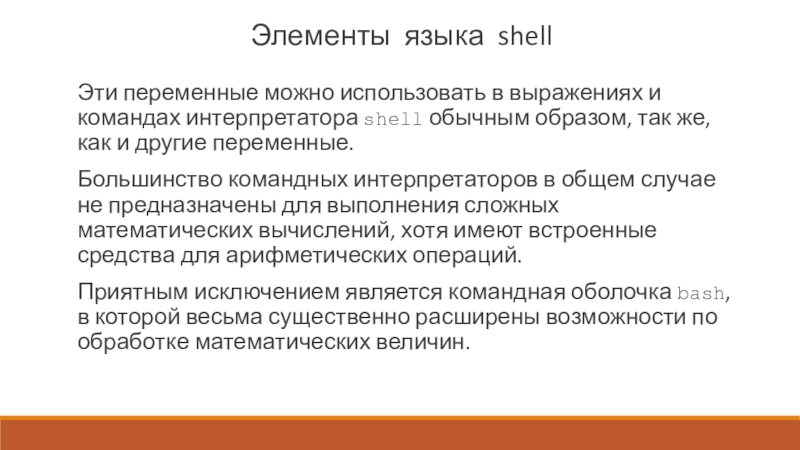 Элементы языка shell

Эти переменные можно использовать в выражениях и командах интерпретатора shell обычным образом, так же, как и другие переменные.

Большинство командных интерпретаторов в общем случае не предназначены для выполнения сложных математических вычислений, хотя имеют встроенные средства для арифметических операций.

Приятным исключением является командная оболочка bash, в которой весьма существенно расширены возможности по обработке математических величин.